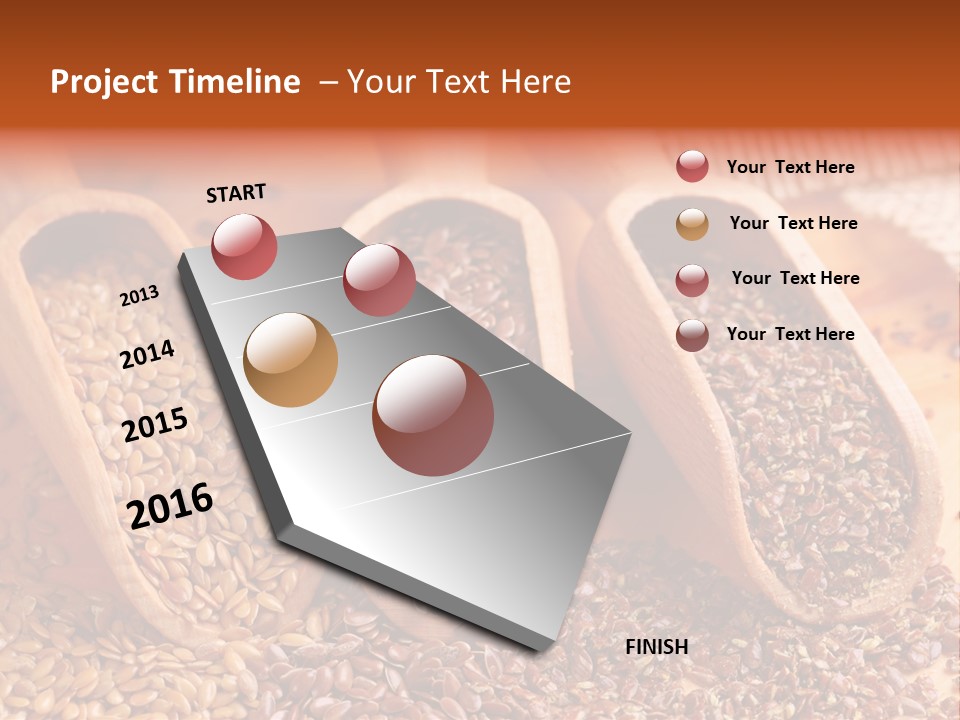 Project Timeline – Your Text Here

START

2013

2014

2015

2016

FINISH

Your Text Here

Your Text Here

Your Text Here

Your Text Here